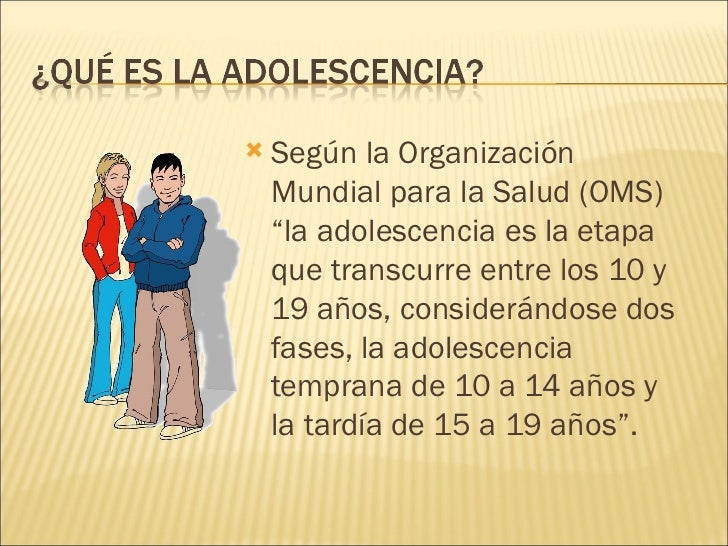 ¿QUÉ ES LA ADOLESCENCIA?

Según la Organización Mundial para la Salud (OMS) “la adolescencia es la etapa que transcurre entre los 10 y 19 años, considerándose dos fases, la adolescencia temprana de 10 a 14 años y la tardía de 15 a 19 años”.